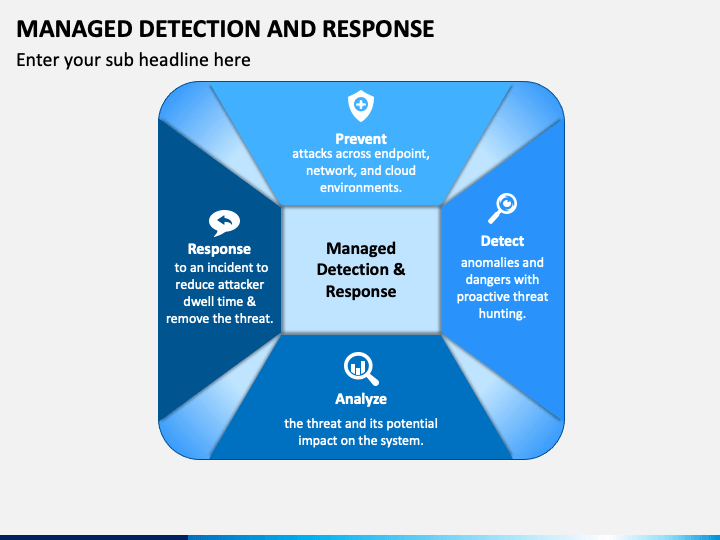 MANAGED DETECTION AND RESPONSE

Enter your sub headline here

Prevent
attacks across endpoint, network, and cloud environments.

Response
to an incident to reduce attacker dwell time & remove the threat.

Managed Detection & Response

Detect
anomalies and dangers with proactive threat hunting.

Analyze
the threat and its potential impact on the system.